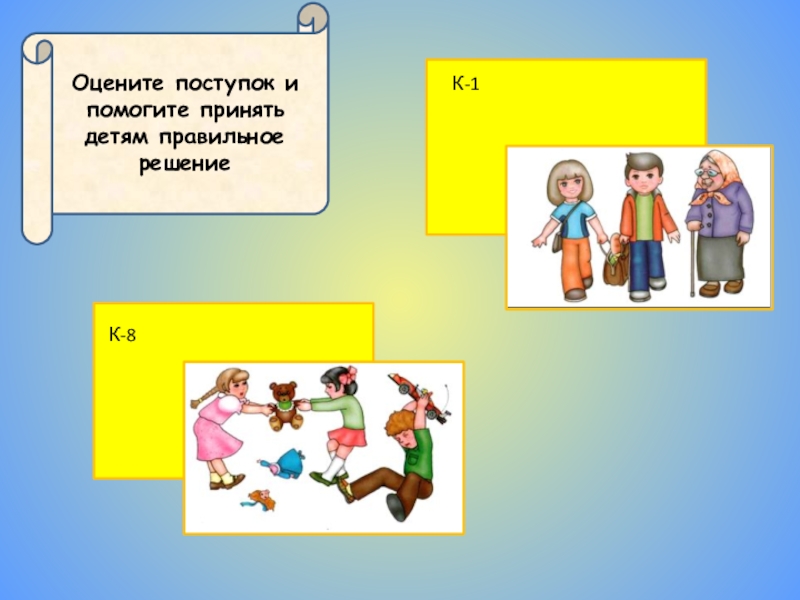 Оцените поступок и помогите принять детям правильное решение

К-1

К-8